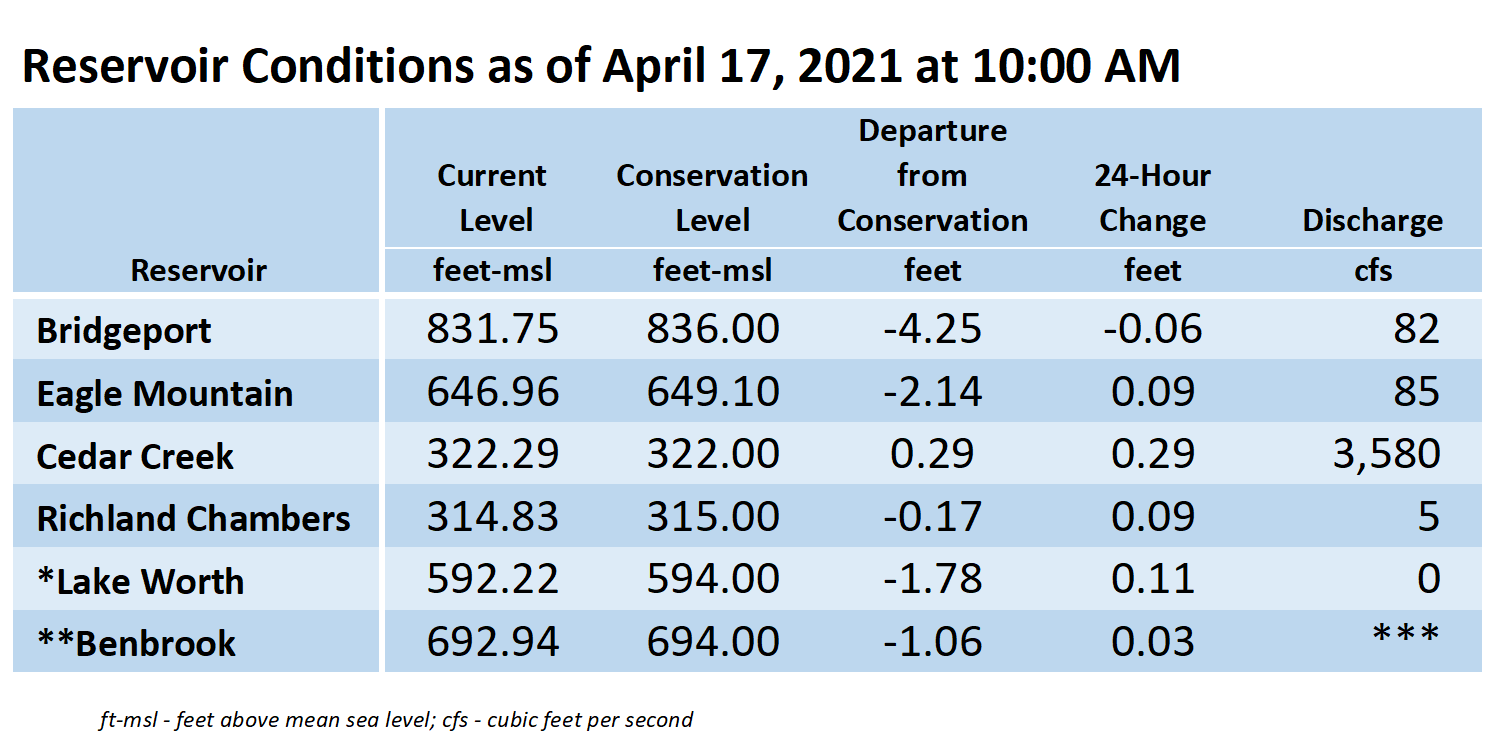 Reservoir Conditions as of April 17, 2021 at 10:00 AM

| Reservoir | Current Level feet-msl | Conservation Level feet-msl | Departure from Conservation feet | 24-Hour Change feet | Discharge cfs |
|---|---|---|---|---|---|
| Bridgeport | 831.75 | 836.00 | -4.25 | -0.06 | 82 |
| Eagle Mountain | 646.96 | 649.10 | -2.14 | 0.09 | 85 |
| Cedar Creek | 322.29 | 322.00 | 0.29 | 0.29 | 3,580 |
| Richland Chambers | 314.83 | 315.00 | -0.17 | 0.09 | 5 |
| *Lake Worth | 592.22 | 594.00 | -1.78 | 0.11 | 0 |
| **Benbrook | 692.94 | 694.00 | -1.06 | 0.03 | *** |

ft-msl - feet above mean sea level; cfs - cubic feet per second